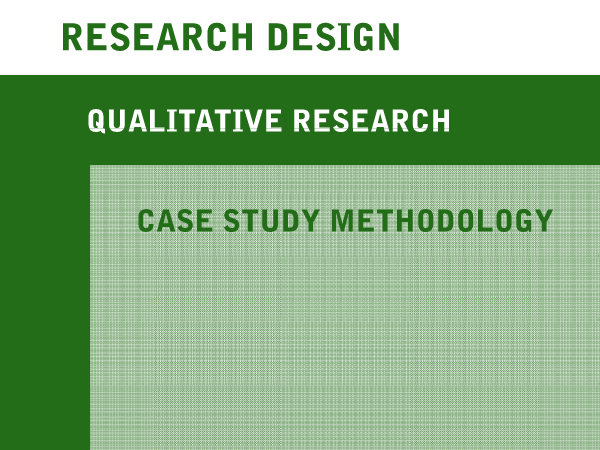 RESEARCH DESIGN

QUALITATIVE RESEARCH

CASE STUDY METHODOLOGY